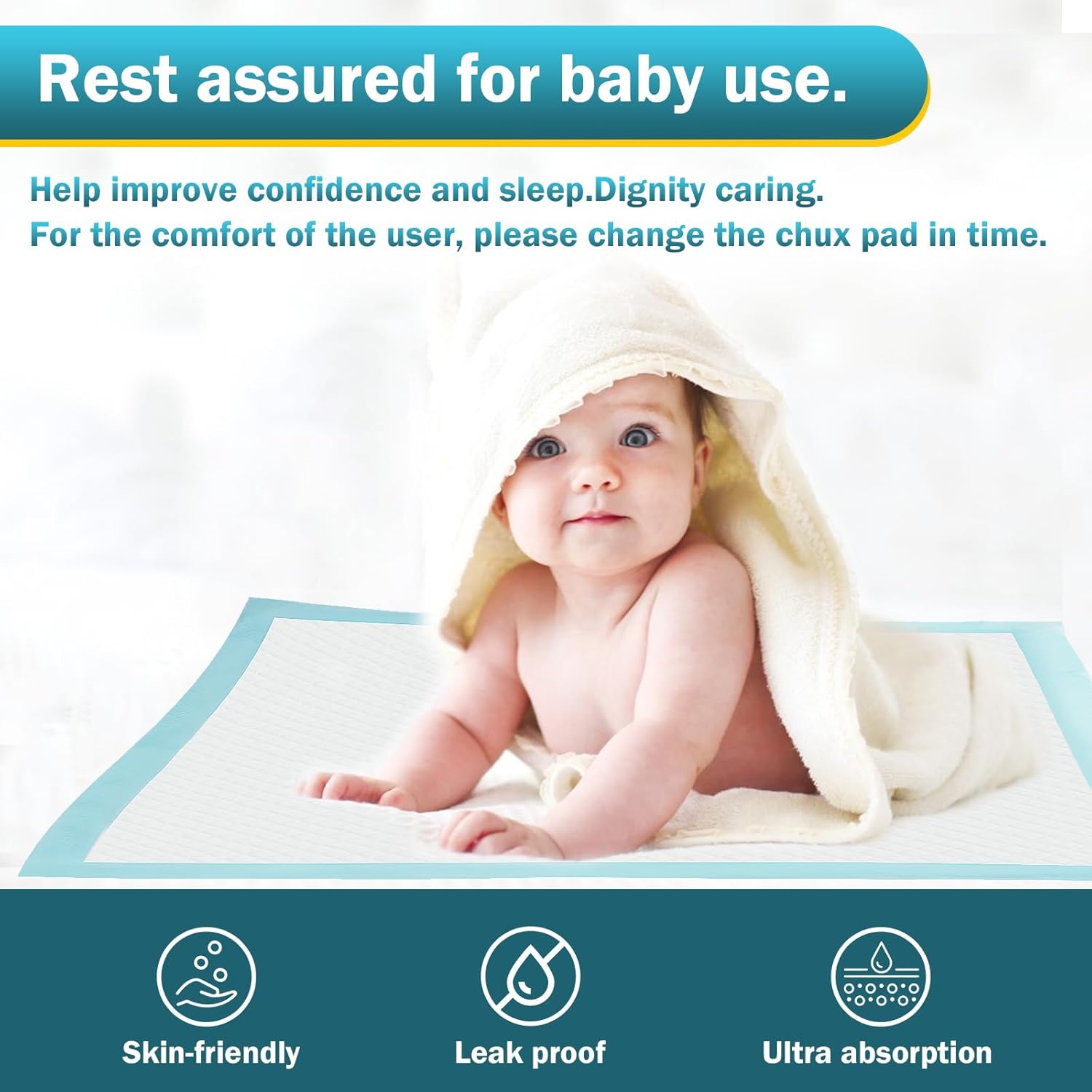 Rest assured for baby use.

Help improve confidence and sleep.Dignity caring.
For the comfort of the user, please change the chux pad in time.

Skin-friendly

Leak proof

Ultra absorption